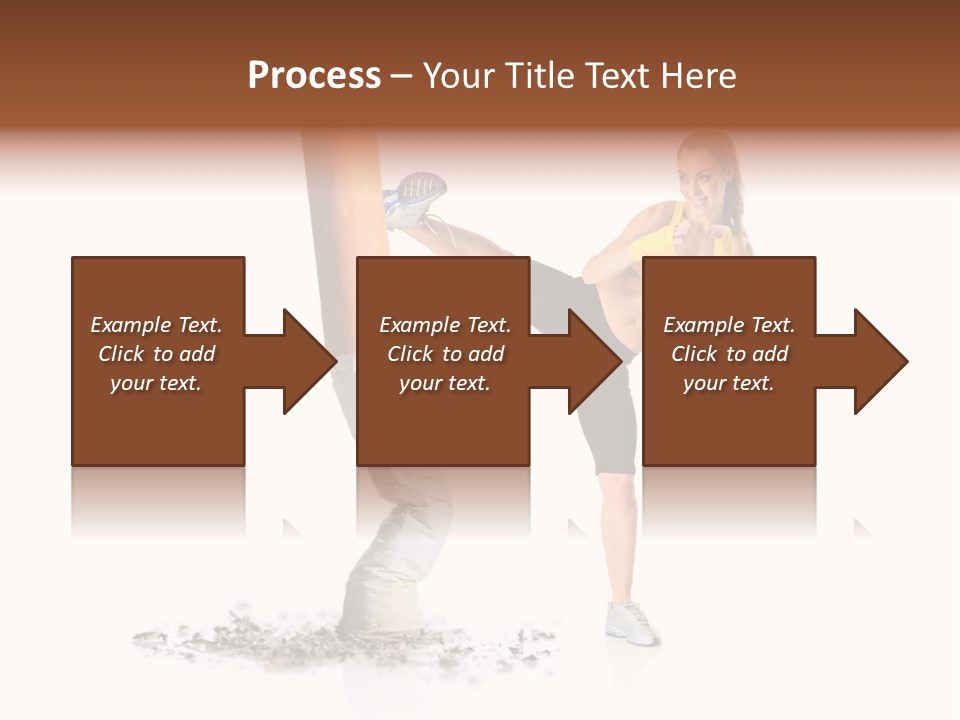 Process – Your Title Text Here

Example Text. Click to add your text.

Example Text. Click to add your text.

Example Text. Click to add your text.